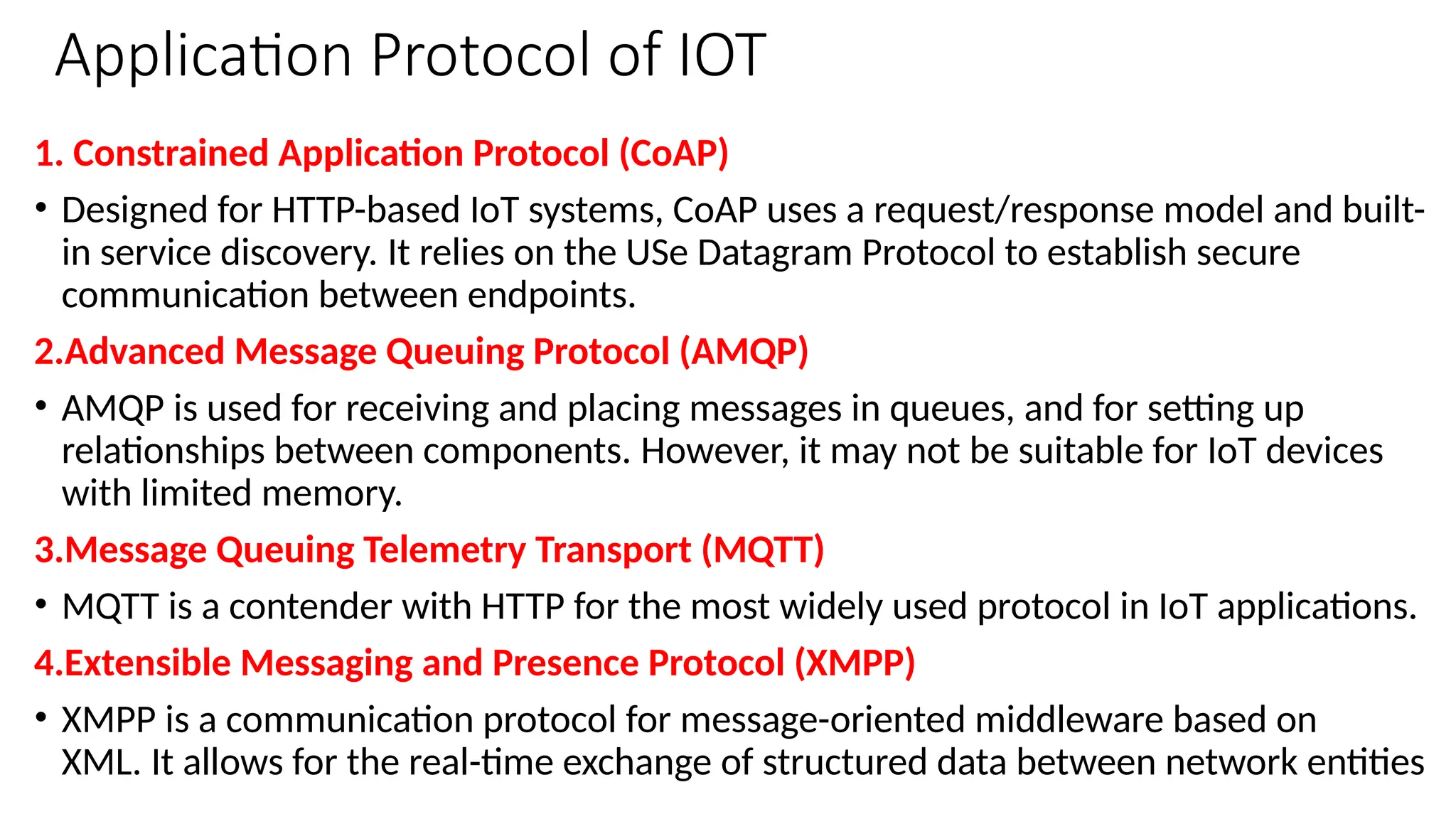 Application Protocol of IOT

1. Constrained Application Protocol (CoAP)

• Designed for HTTP-based IoT systems, CoAP uses a request/response model and built-in service discovery. It relies on the USe Datagram Protocol to establish secure communication between endpoints.

2.Advanced Message Queuing Protocol (AMQP)

• AMQP is used for receiving and placing messages in queues, and for setting up relationships between components. However, it may not be suitable for IoT devices with limited memory.

3.Message Queuing Telemetry Transport (MQTT)

• MQTT is a contender with HTTP for the most widely used protocol in IoT applications.

4.Extensible Messaging and Presence Protocol (XMPP)

• XMPP is a communication protocol for message-oriented middleware based on XML. It allows for the real-time exchange of structured data between network entities